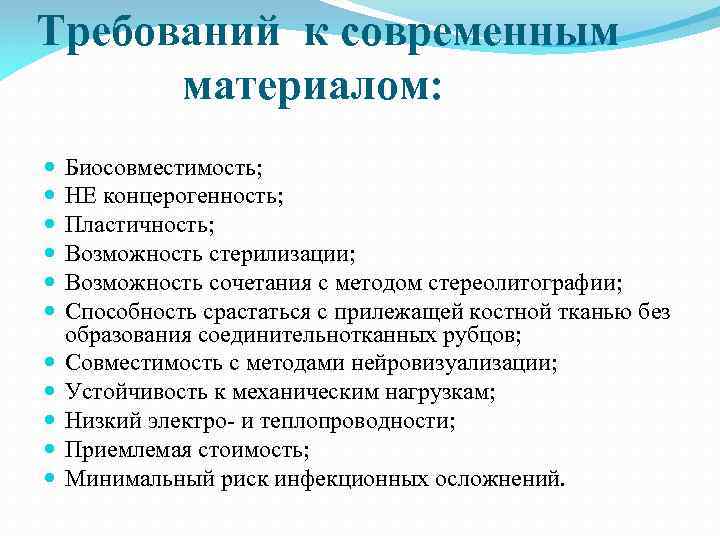 Требований к современным материалом:

- Биосовместимость;
- НЕ концерогенность;
- Пластичность;
- Возможность стерилизации;
- Возможность сочетания с методом стереолитографии;
- Способность срастаться с прилежащей костной тканью без образования соединительнотканных рубцов;
- Совместимость с методами нейровизуализации;
- Устойчивость к механическим нагрузкам;
- Низкий электро- и теплопроводности;
- Приемлемая стоимость;
- Минимальный риск инфекционных осложнений.